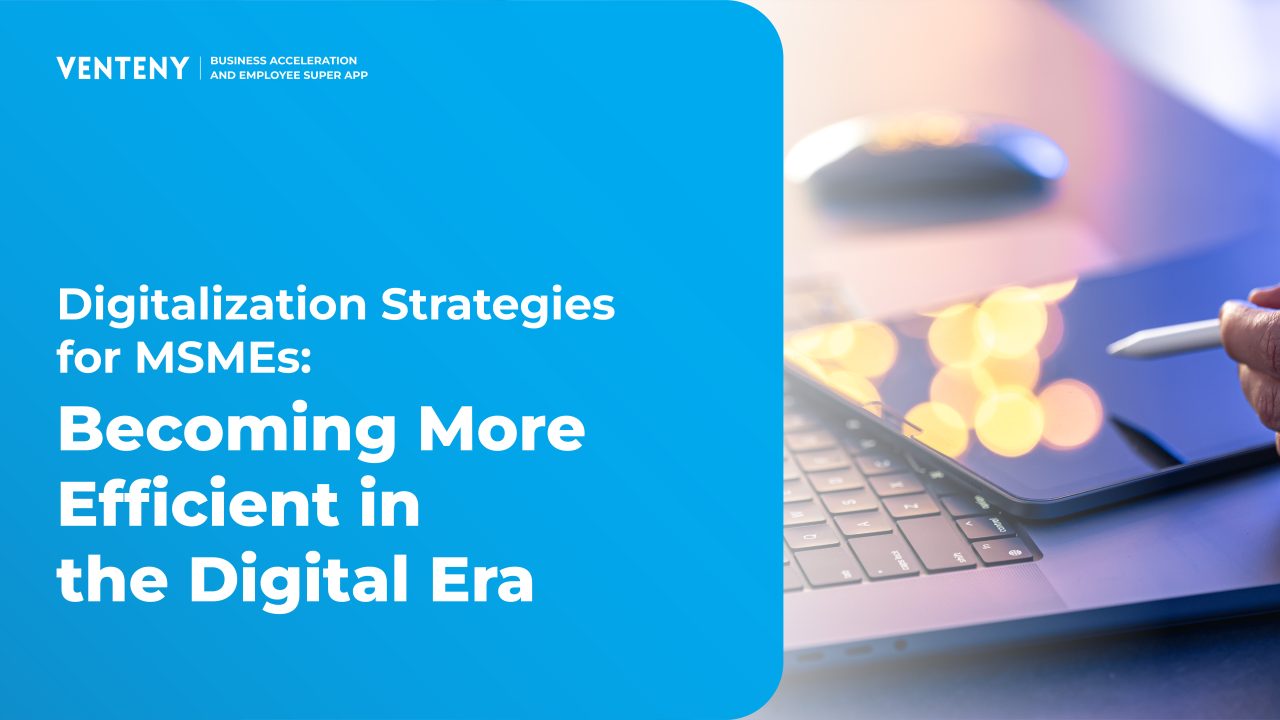 VENTENY | BUSINESS ACCELERATION AND EMPLOYEE SUPER APP

Digitalization Strategies for MSMEs:

Becoming More Efficient in the Digital Era